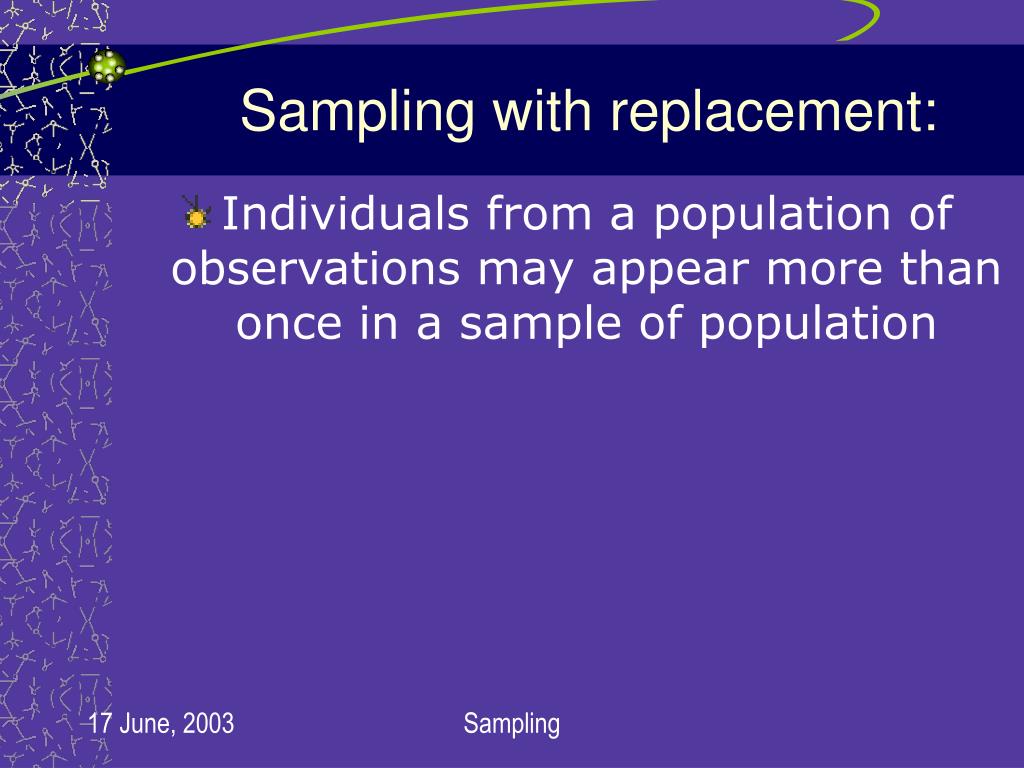 Sampling with replacement:

Individuals from a population of observations may appear more than once in a sample of population

17 June, 2003

Sampling